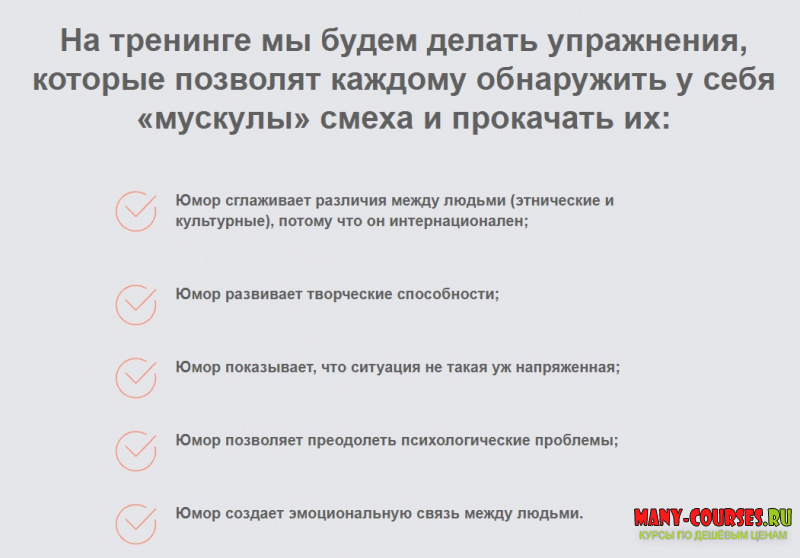 На тренинге мы будем делать упражнения, которые позволят каждому обнаружить у себя «мускулы» смеха и прокачать их:

Юмор сглаживает различия между людьми (этнические и культурные), потому что он интернационален;

Юмор развивает творческие способности;

Юмор показывает, что ситуация не такая уж напряженная;

Юмор позволяет преодолеть психологические проблемы;

Юмор создает эмоциональную связь между людьми.

MANY-COURSES.RU
КУРСЫ ПО ДЕШЁВЫМ ЦЕНАМ